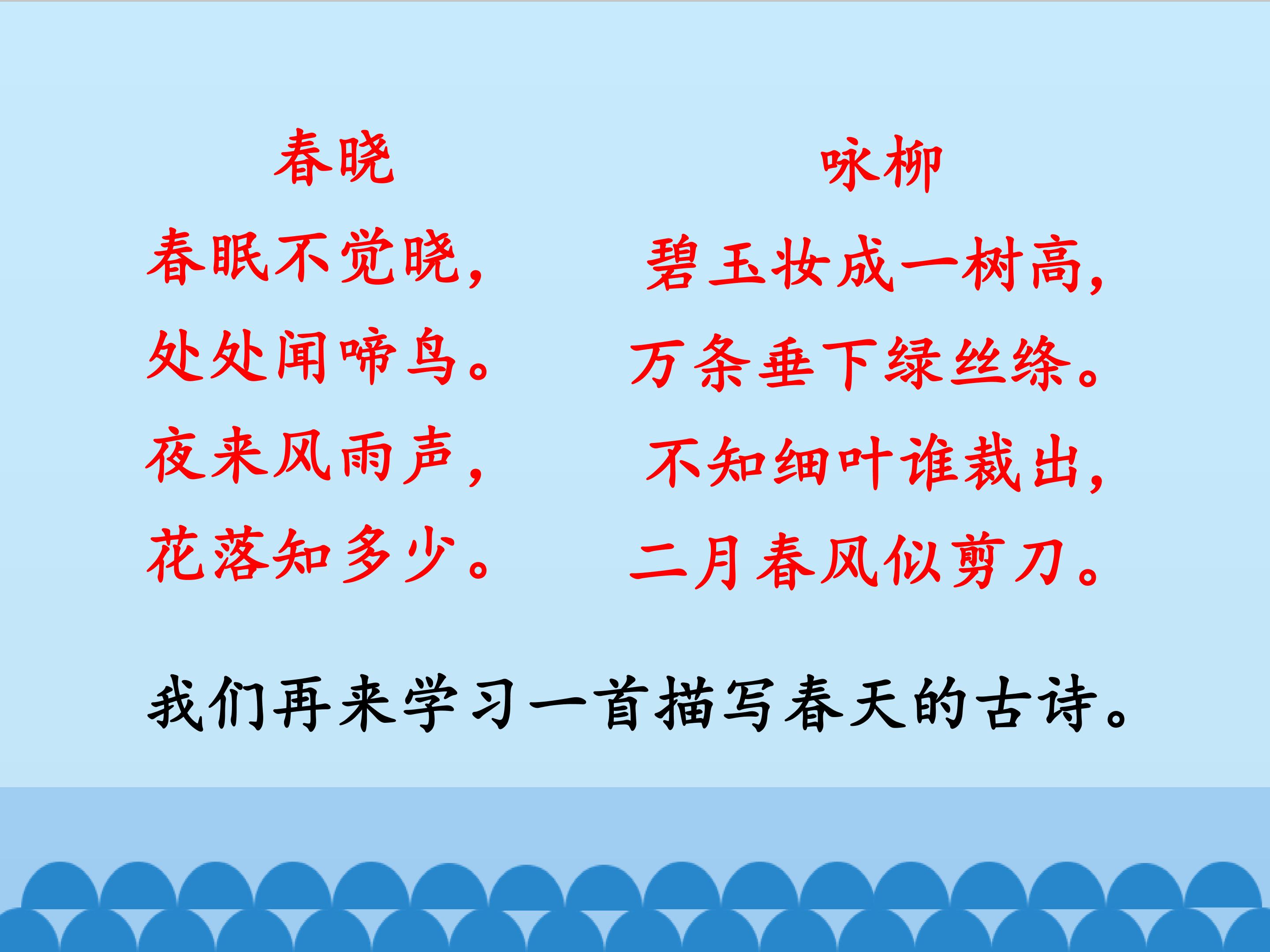 春晓

春眠不觉晓，
处处闻啼鸟。
夜来风雨声，
花落知多少。

咏柳

碧玉妆成一树高，
万条垂下绿丝绦。
不知细叶谁裁出，
二月春风似剪刀。

我们再来学习一首描写春天的古诗。